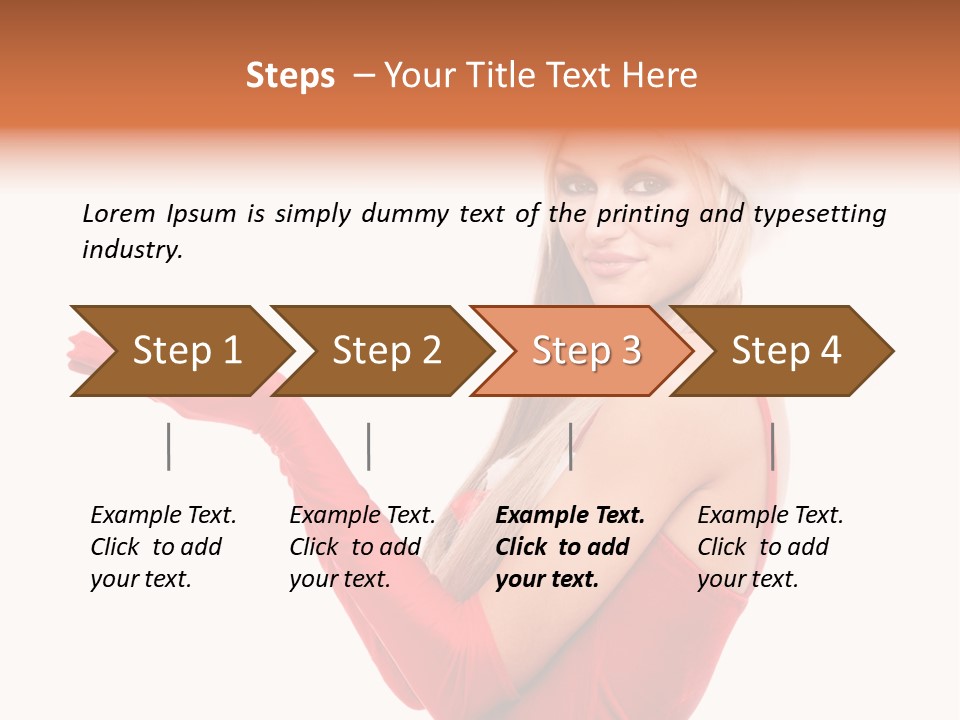 Steps – Your Title Text Here

Lorem Ipsum is simply dummy text of the printing and typesetting industry.

Step 1

Step 2

Step 3

Step 4

Example Text. Click to add your text.

Example Text. Click to add your text.

Example Text. Click to add your text.

Example Text. Click to add your text.